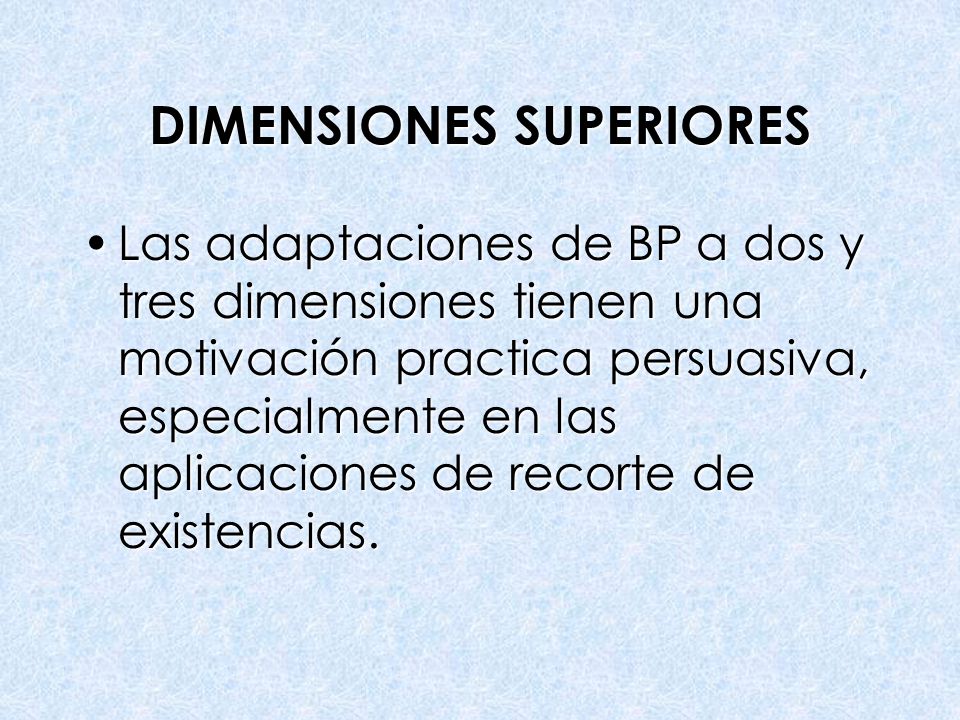 DIMENSIONES SUPERIORES

• Las adaptaciones de BP a dos y tres dimensiones tienen una motivación practica persuasiva, especialmente en las aplicaciones de recorte de existencias.